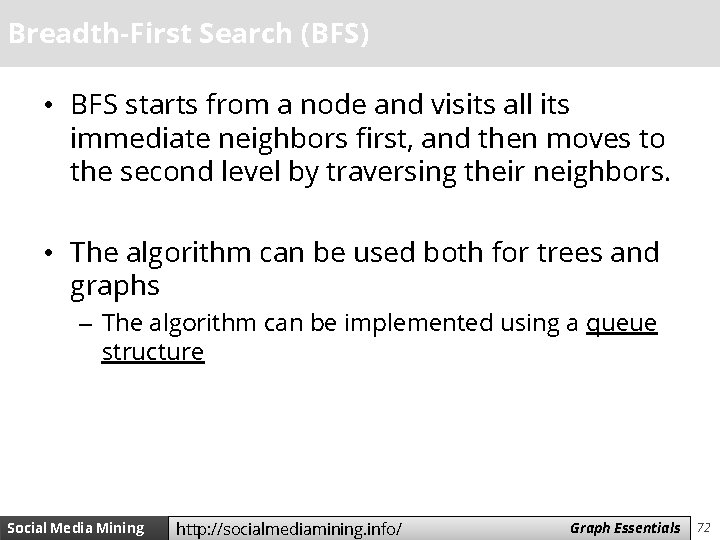 Breadth-First Search (BFS)

• BFS starts from a node and visits all its immediate neighbors first, and then moves to the second level by traversing their neighbors.

• The algorithm can be used both for trees and graphs

– The algorithm can be implemented using a queue structure

Social Media Mining http://socialmediamining.info/ Graph Essentials 72